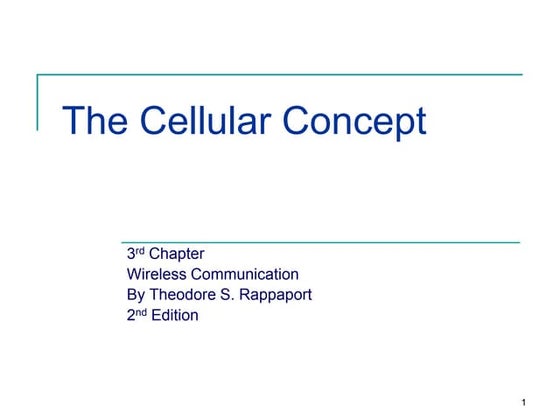 The Cellular Concept

3rd Chapter
Wireless Communication
By Theodore S. Rappaport
2nd Edition

1